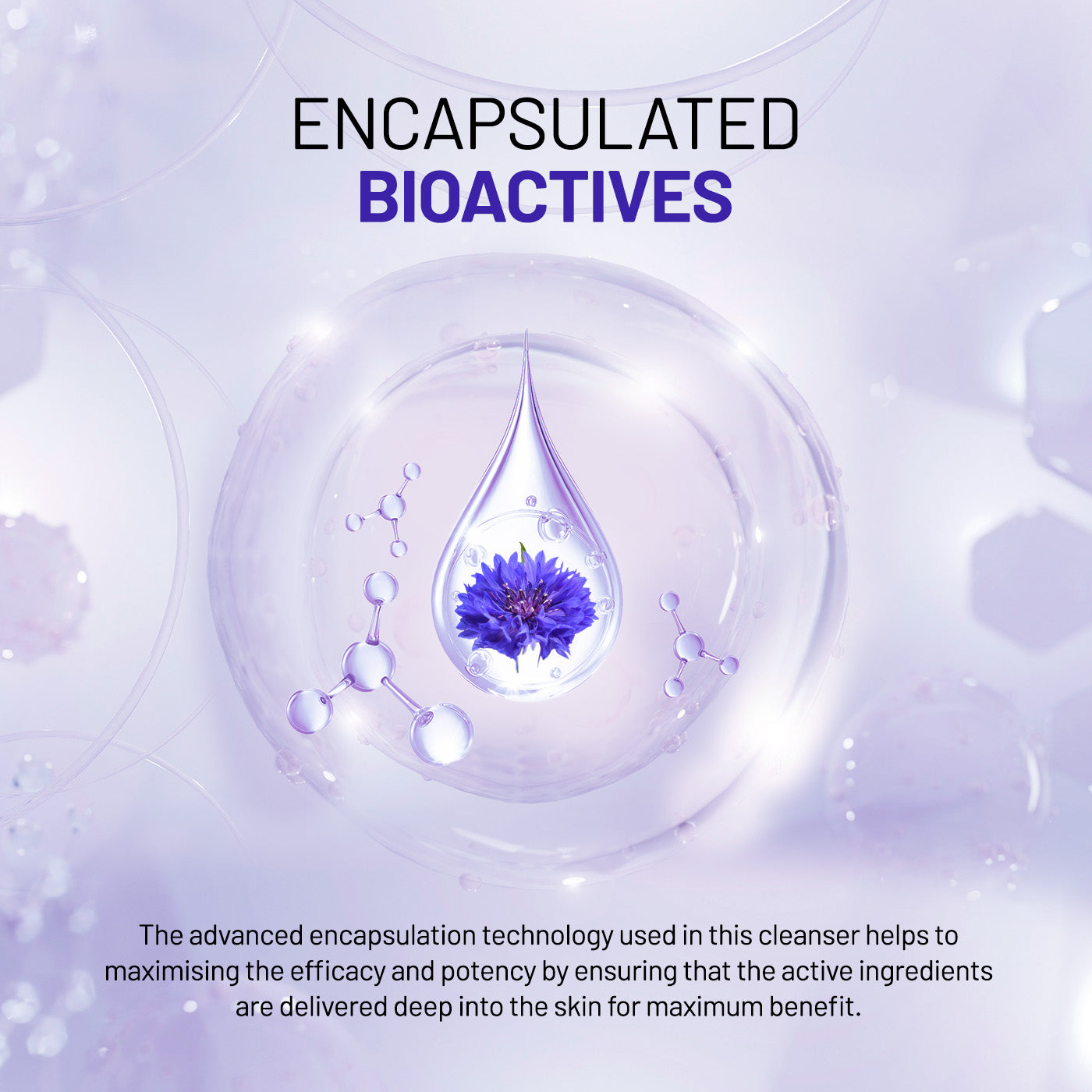 ENCAPSULATED
BIOACTIVES

The advanced encapsulation technology used in this cleanser helps to maximising the efficacy and potency by ensuring that the active ingredients are delivered deep into the skin for maximum benefit.